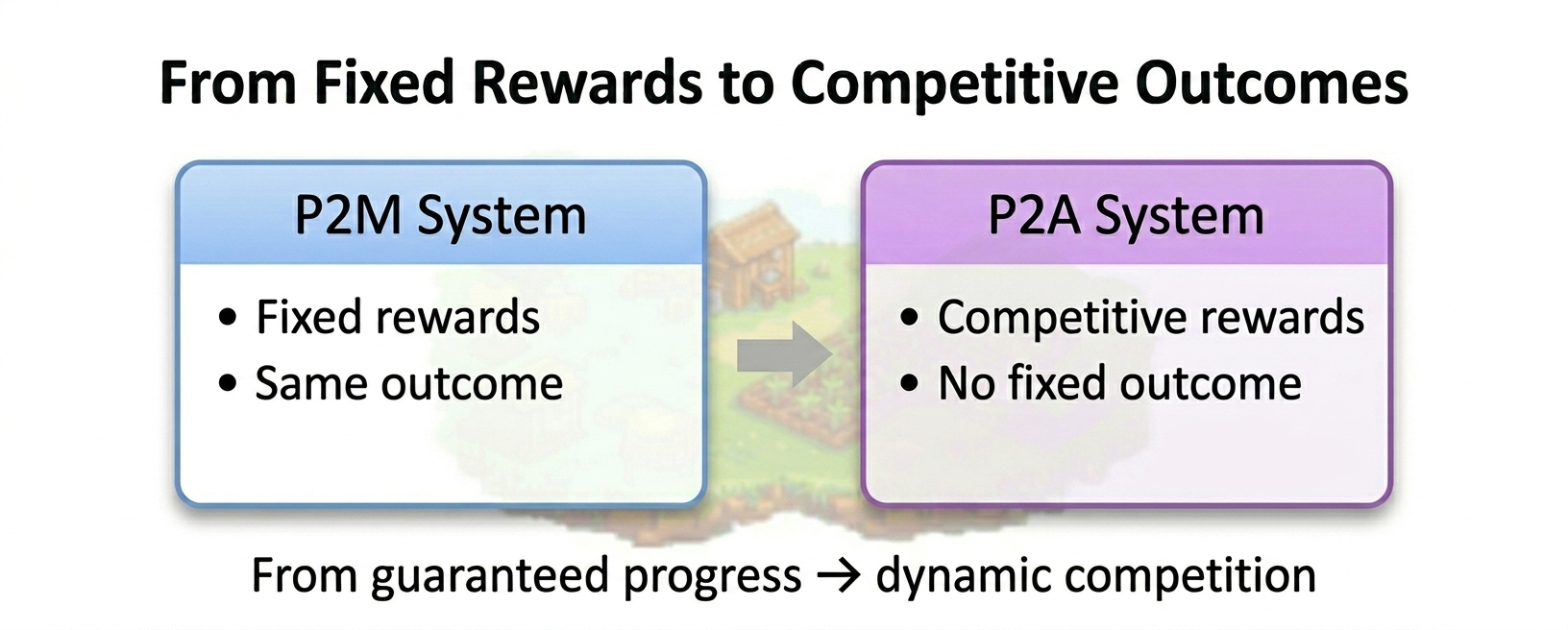 From Fixed Rewards to Competitive Outcomes

P2M System

• Fixed rewards
• Same outcome

P2A System

• Competitive rewards
• No fixed outcome

From guaranteed progress → dynamic competition